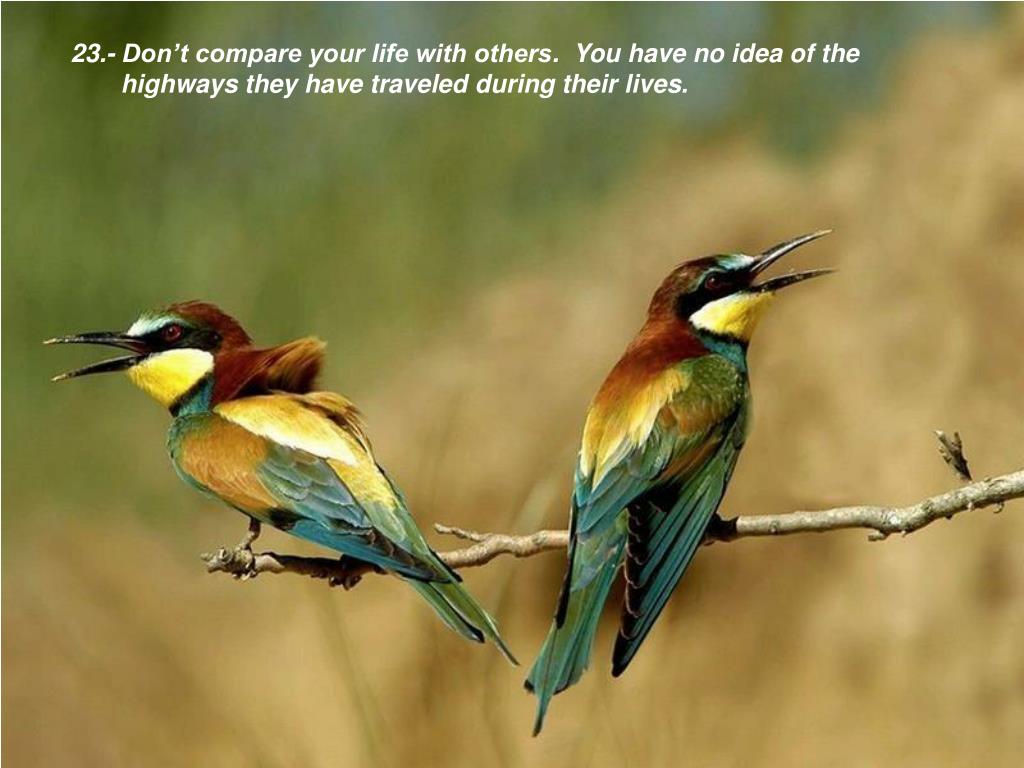 23.- Don’t compare your life with others. You have no idea of the highways they have traveled during their lives.